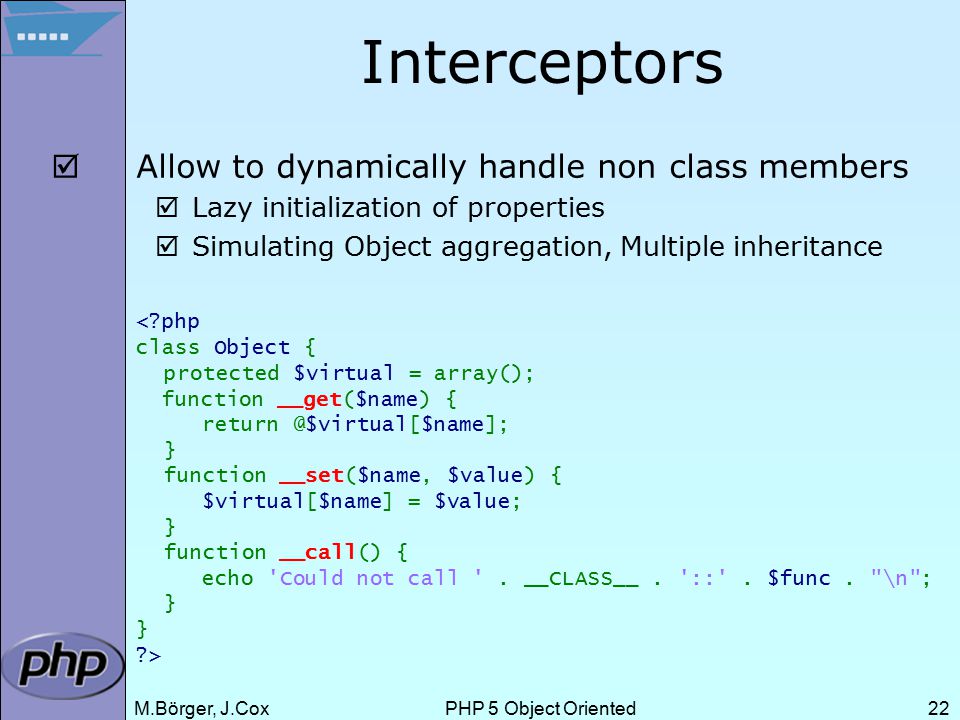 Interceptors

☑ Allow to dynamically handle non class members

☑ Lazy initialization of properties

☑ Simulating Object aggregation, Multiple inheritance

<?php
class Object {
  protected $virtual = array();
  function __get($name) {
    return @$virtual[$name];
  }
  function __set($name, $value) {
    $virtual[$name] = $value;
  }
  function __call() {
    echo 'Could not call ' . __CLASS__ . '::' . $func . "\n";
  }
}
?>

php

M.Börger, J.Cox

PHP 5 Object Oriented

22